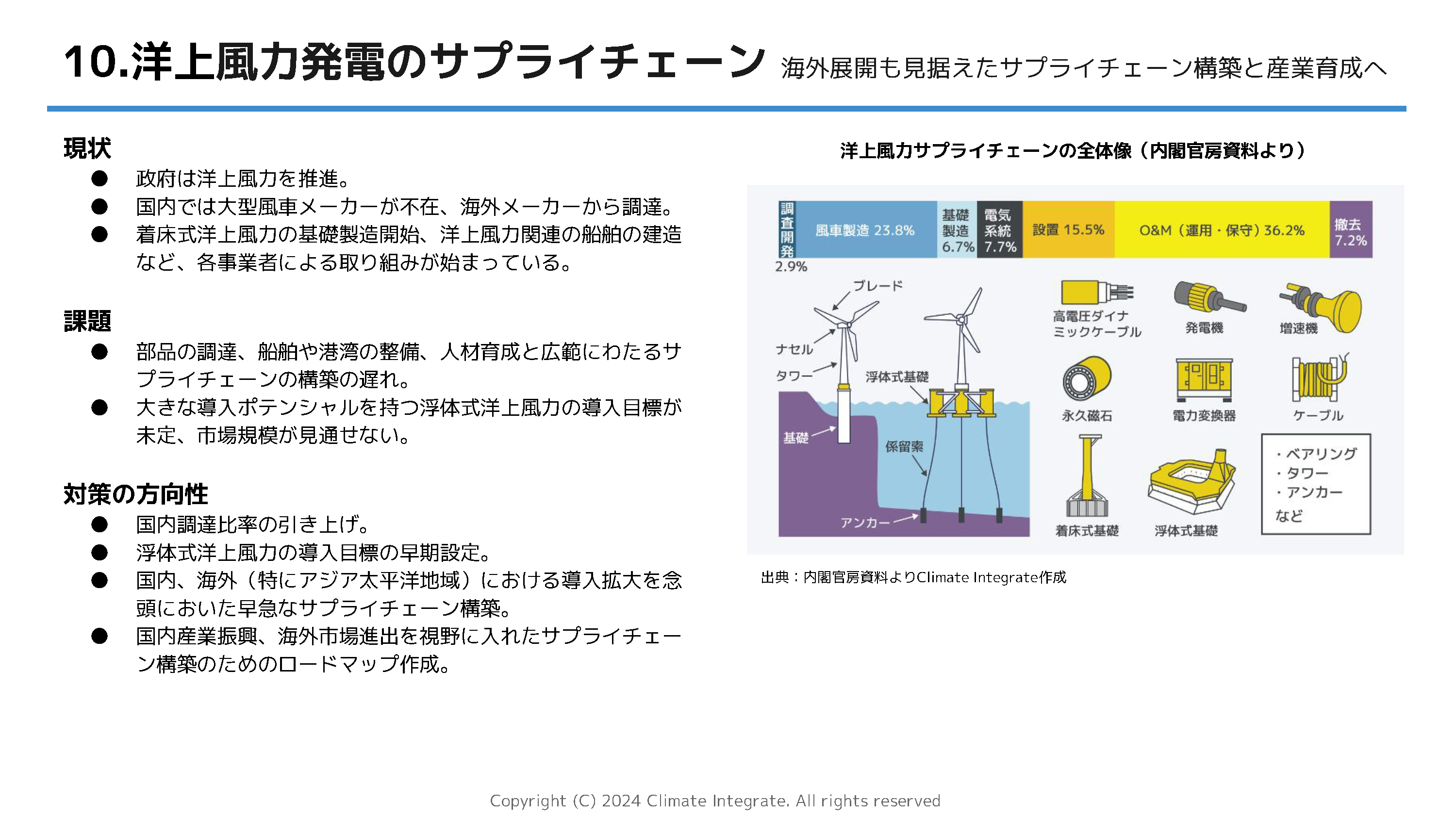 10.洋上風力発電のサプライチェーン 海外展開も見据えたサプライチェーン構築と産業育成へ

現状
● 政府は洋上風力を推進。
● 国内では大型風車メーカーが不在、海外メーカーから調達。
● 着床式洋上風力の基礎製造開始、洋上風力関連の船舶の建造など、各事業者による取り組みが始まっている。

課題
● 部品の調達、船舶や港湾の整備、人材育成と広範にわたるサプライチェーンの構築の遅れ。
● 大きな導入ポテンシャルを持つ浮体式洋上風力の導入目標が未定、市場規模が見通せない。

対策の方向性
● 国内調達比率の引き上げ。
● 浮体式洋上風力の導入目標の早期設定。
● 国内、海外（特にアジア太平洋地域）における導入拡大を念頭においた早急なサプライチェーン構築。
● 国内産業振興、海外市場進出を視野に入れたサプライチェーン構築のためのロードマップ作成。

洋上風力サプライチェーンの全体像（内閣官房資料より）

調査開発 2.9%
風車製造 23.8%
基礎製造 6.7%
電気系統 7.7%
設置 15.5%
O&M（運用・保守）36.2%
撤去 7.2%

ブレード
ナセル
タワー
浮体式基礎
基礎
係留索
アンカー
高電圧ダイナミックケーブル
発電機
増速機
永久磁石
電力変換器
ケーブル
着床式基礎
浮体式基礎
・ベアリング
・タワー
・アンカー
など

出典：内閣官房資料よりClimate Integrate作成

Copyright (C) 2024 Climate Integrate. All rights reserved